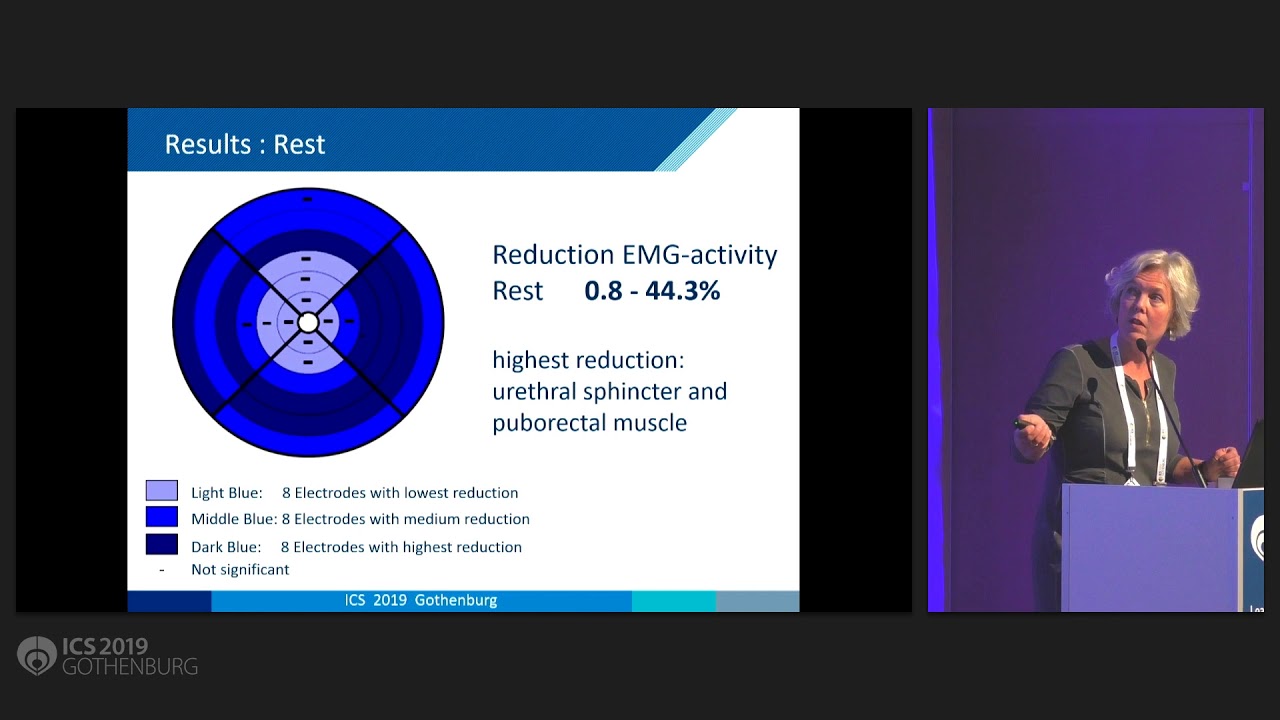 Results : Rest

Reduction EMG-activity
Rest 0.8 - 44.3%

highest reduction:
urethral sphincter and
puborectal muscle

Light Blue: 8 Electrodes with lowest reduction
Middle Blue: 8 Electrodes with medium reduction
Dark Blue: 8 Electrodes with highest reduction
- Not significant

ICS 2019 Gothenburg

ICS 2019
GOTHENBURG